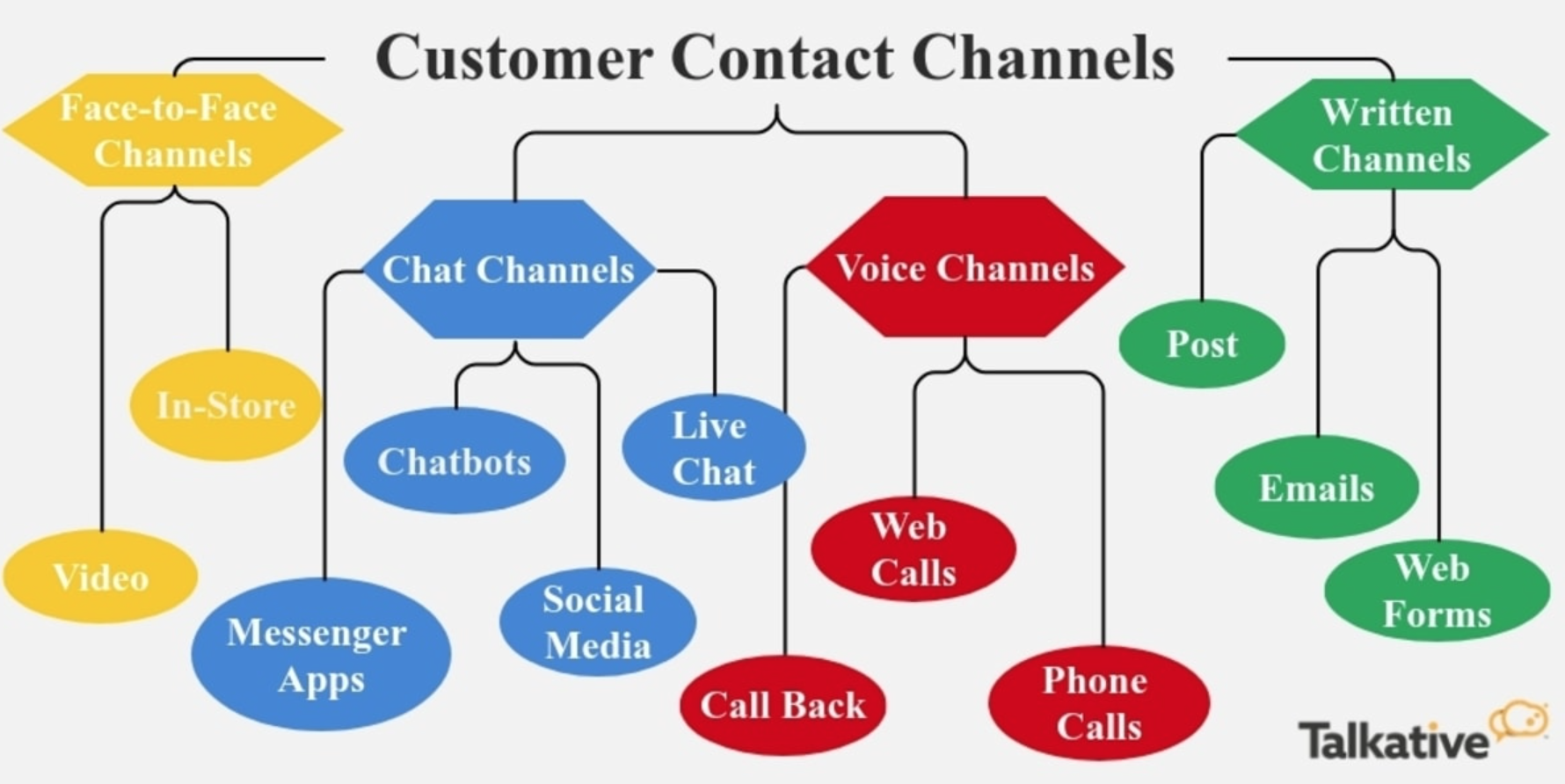 Customer Contact Channels

Face-to-Face Channels

In-Store

Video

Chat Channels

Chatbots

Live Chat

Messenger Apps

Social Media

Voice Channels

Web Calls

Call Back

Phone Calls

Written Channels

Post

Emails

Web Forms

Talkative